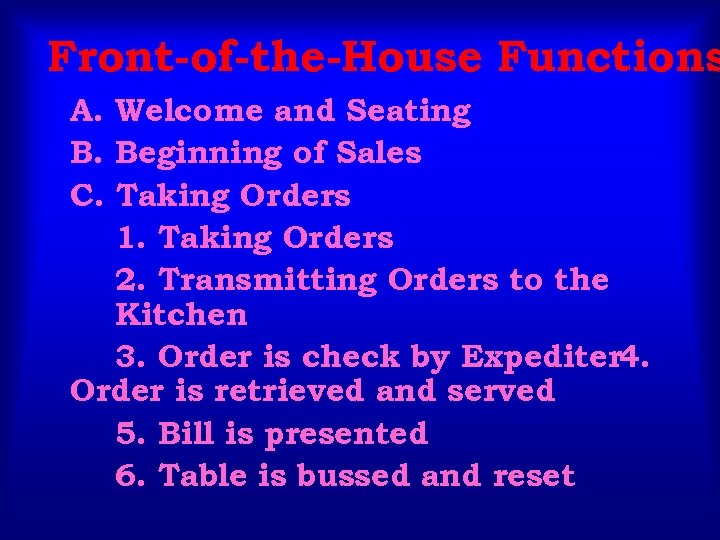 Front-of-the-House Functions

A. Welcome and Seating

B. Beginning of Sales

C. Taking Orders

1. Taking Orders

2. Transmitting Orders to the Kitchen

3. Order is check by Expediter4. Order is retrieved and served

5. Bill is presented

6. Table is bussed and reset